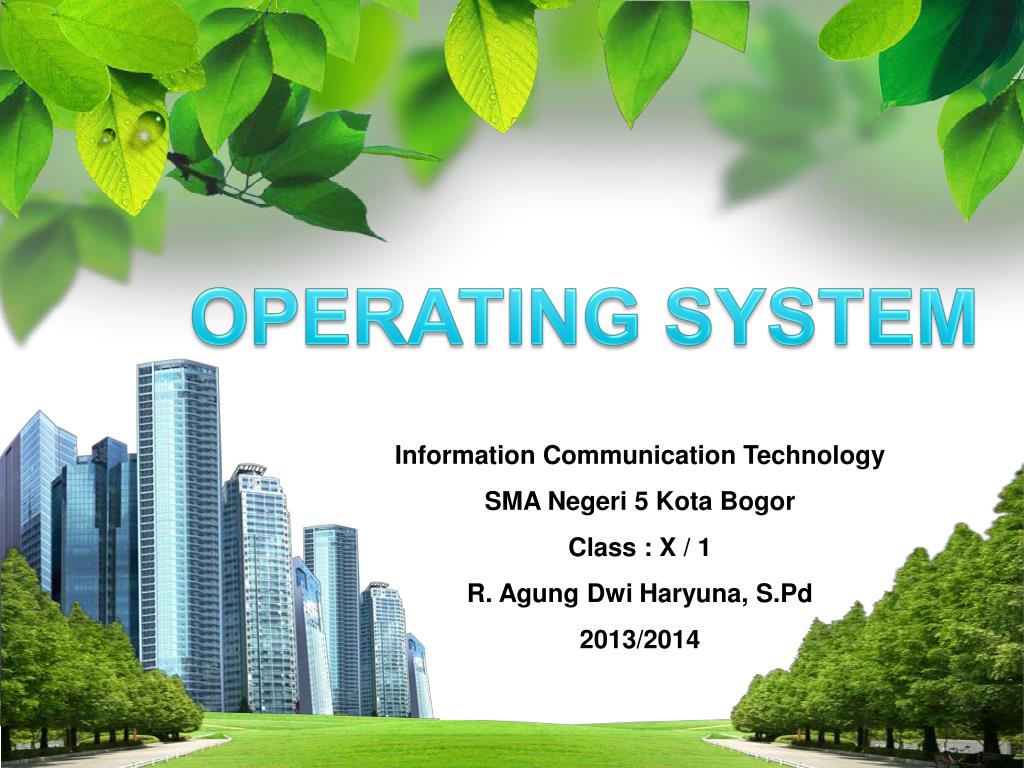 OPERATING SYSTEM

Information Communication Technology
SMA Negeri 5 Kota Bogor
Class : X / 1
R. Agung Dwi Haryuna, S.Pd
2013/2014